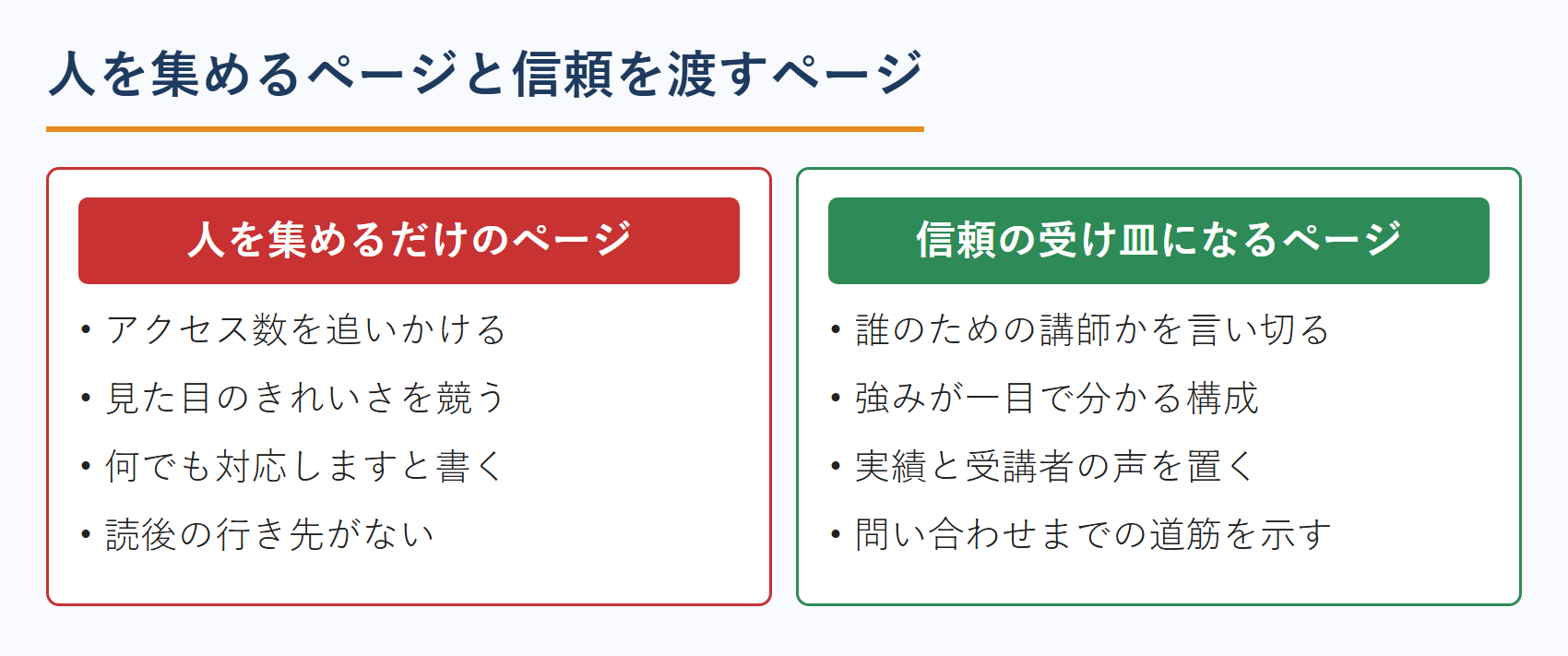 人を集めるページと信頼を渡すページ

人を集めるだけのページ

• アクセス数を追いかける
• 見た目のきれいさを競う
• 何でも対応しますと書く
• 読後の行き先がない

信頼の受け皿になるページ

• 誰のための講師かを言い切る
• 強みが一目で分かる構成
• 実績と受講者の声を置く
• 問い合わせまでの道筋を示す